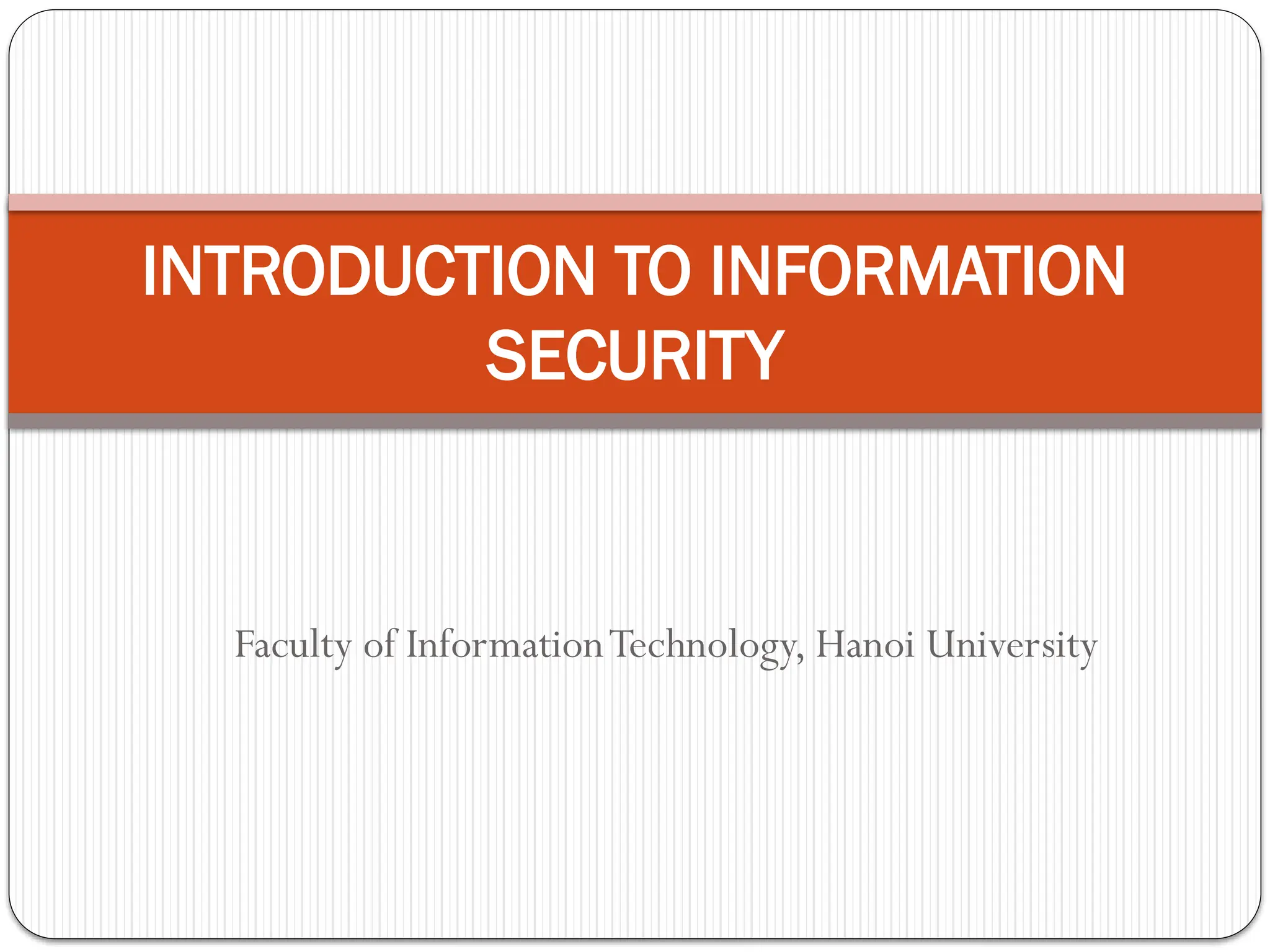 INTRODUCTION TO INFORMATION SECURITY

Faculty of Information Technology, Hanoi University